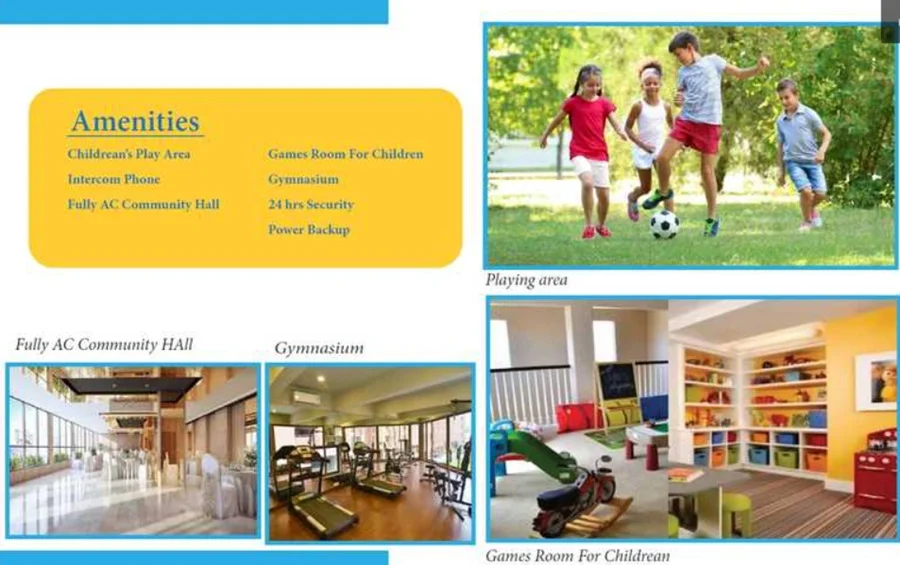 Amenities

Childrean's Play Area
Intercom Phone
Fully AC Community Hall

Games Room For Children
Gymnasium
24 hrs Security
Power Backup

Playing area

Fully AC Community HAll

Gymnasium

Games Room For Childrean